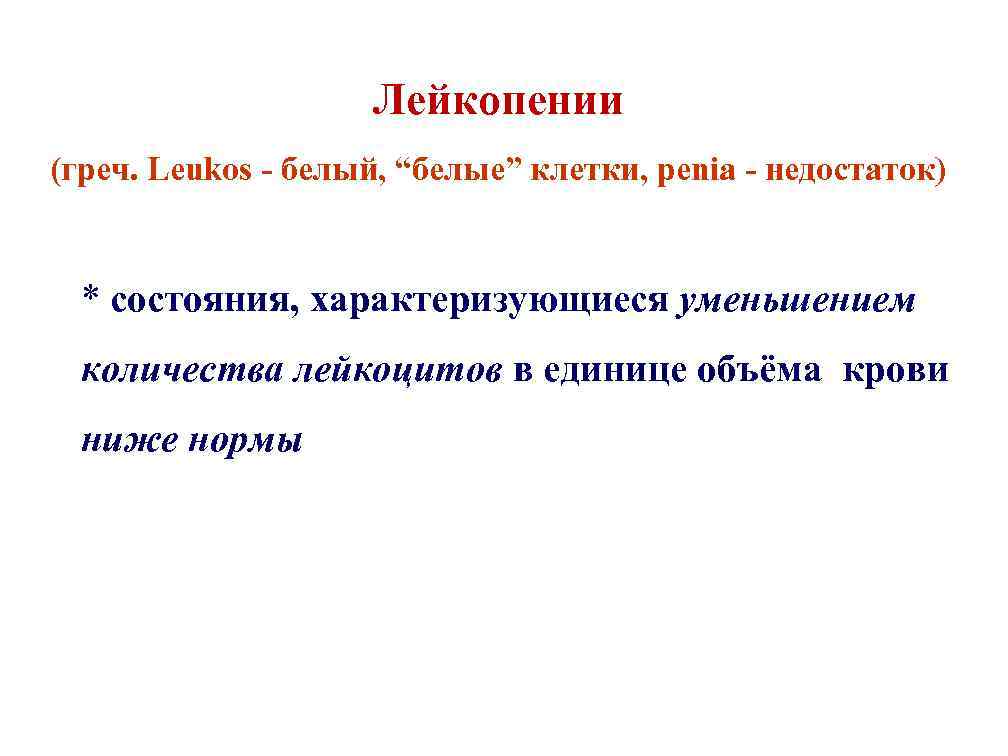 Лейкопении

(греч. Leukos - белый, “белые” клетки, penia - недостаток)

* состояния, характеризующиеся уменьшением количества лейкоцитов в единице объёма крови ниже нормы